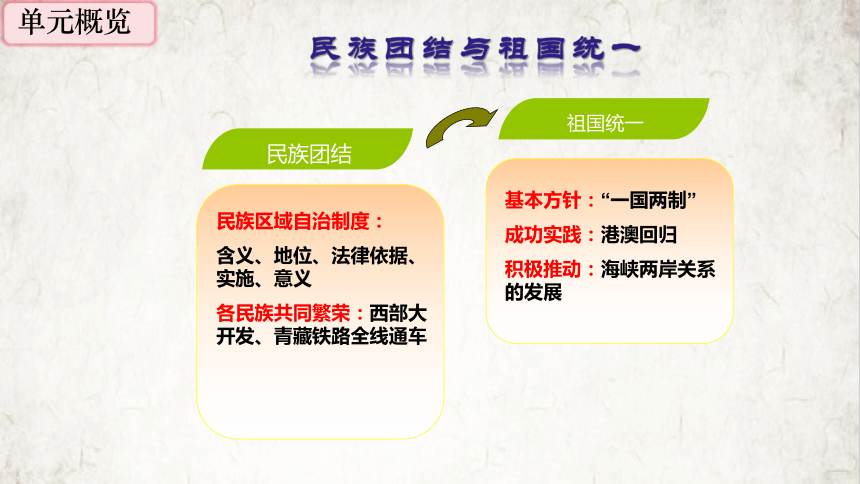 单元概览

民族团结与祖国统一

民族团结

民族区域自治制度：

含义、地位、法律依据、实施、意义

各民族共同繁荣：西部大开发、青藏铁路全线通车

祖国统一

基本方针：“一国两制”

成功实践：港澳回归

积极推动：海峡两岸关系的发展